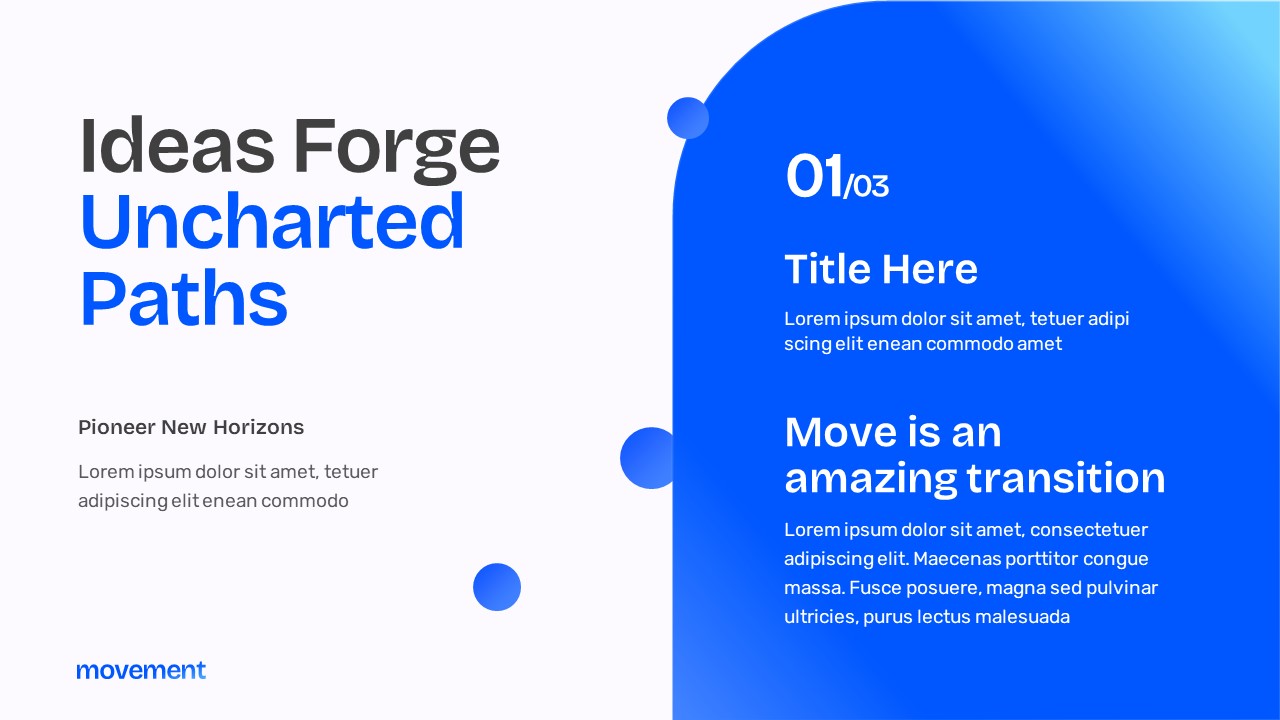 Ideas Forge Uncharted Paths

Pioneer New Horizons

Lorem ipsum dolor sit amet, tetuer adipiscing elit enean commodo

movement

01/03

Title Here

Lorem ipsum dolor sit amet, tetuer adipi scing elit enean commodo amet

Move is an amazing transition

Lorem ipsum dolor sit amet, consectetuer adipiscing elit. Maecenas porttitor congue massa. Fusce posuere, magna sed pulvinar ultricies, purus lectus malesuada